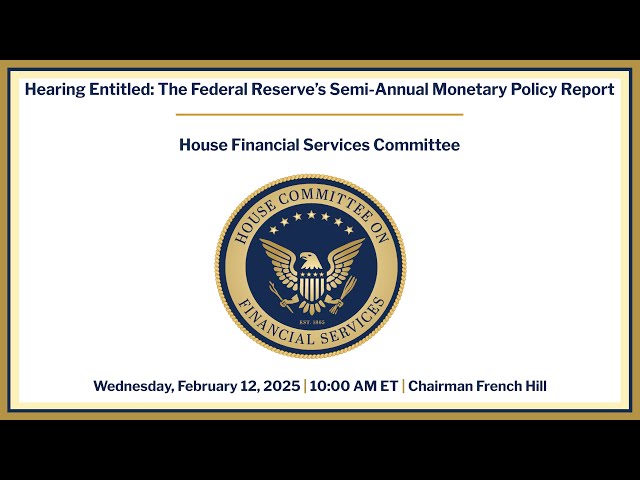 Hearing Entitled: The Federal Reserve's Semi-Annual Monetary Policy Report

House Financial Services Committee

HOUSE COMMITTEE ON FINANCIAL SERVICES

EST. 1865

Wednesday, February 12, 2025 | 10:00 AM ET | Chairman French Hill